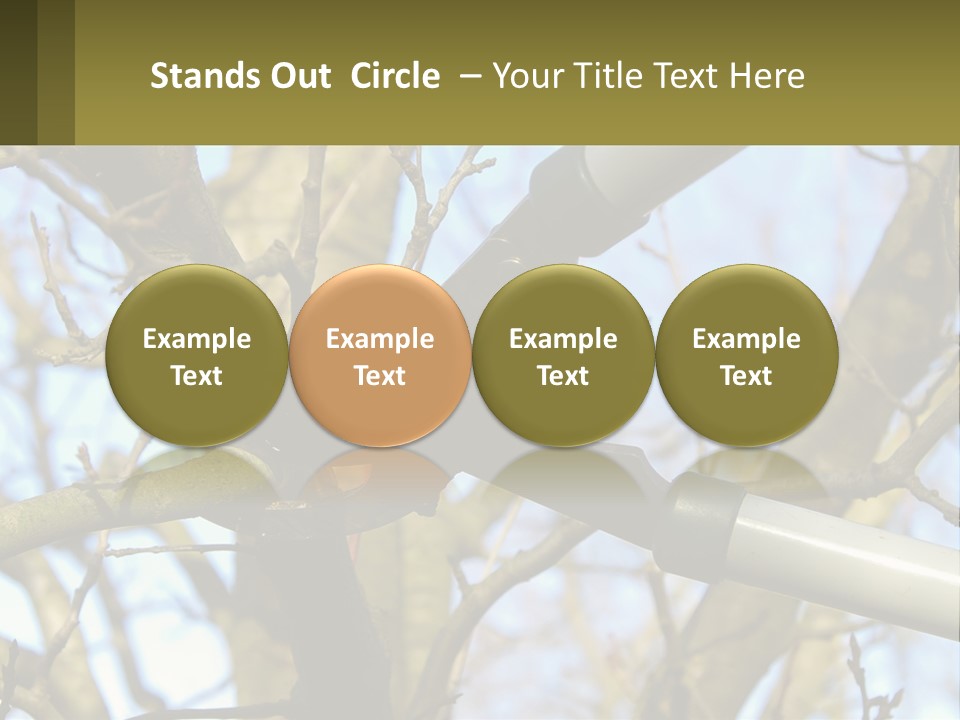 Stands Out Circle – Your Title Text Here

Example Text

Example Text

Example Text

Example Text